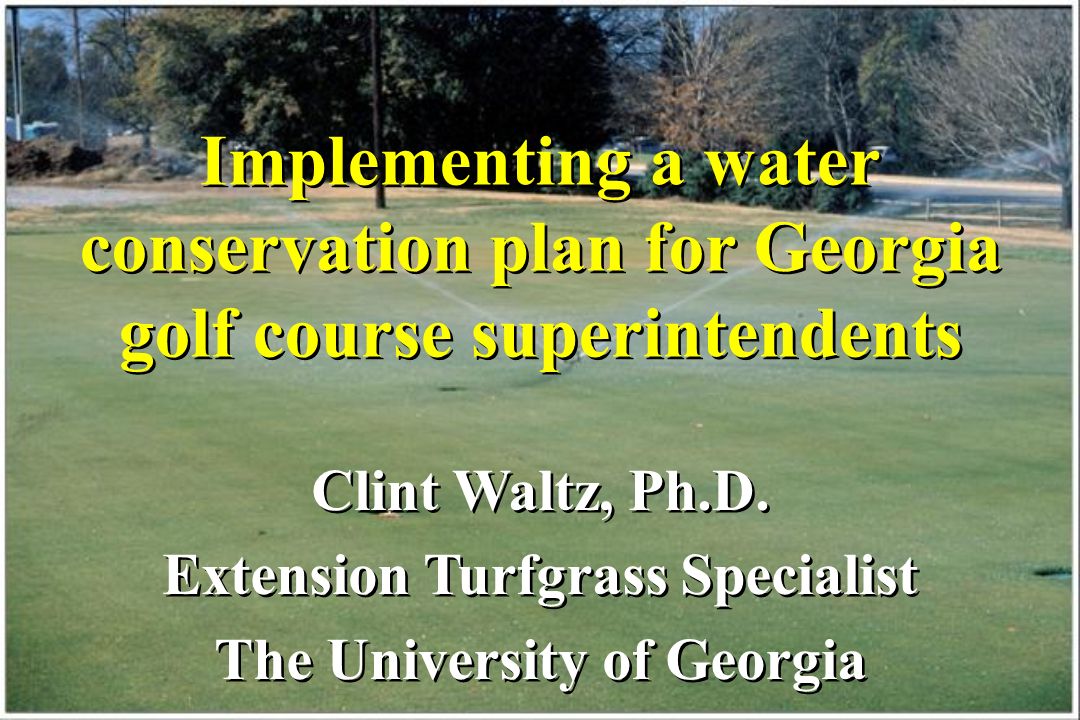 Implementing a water conservation plan for Georgia golf course superintendents

Clint Waltz, Ph.D.

Extension Turfgrass Specialist

The University of Georgia